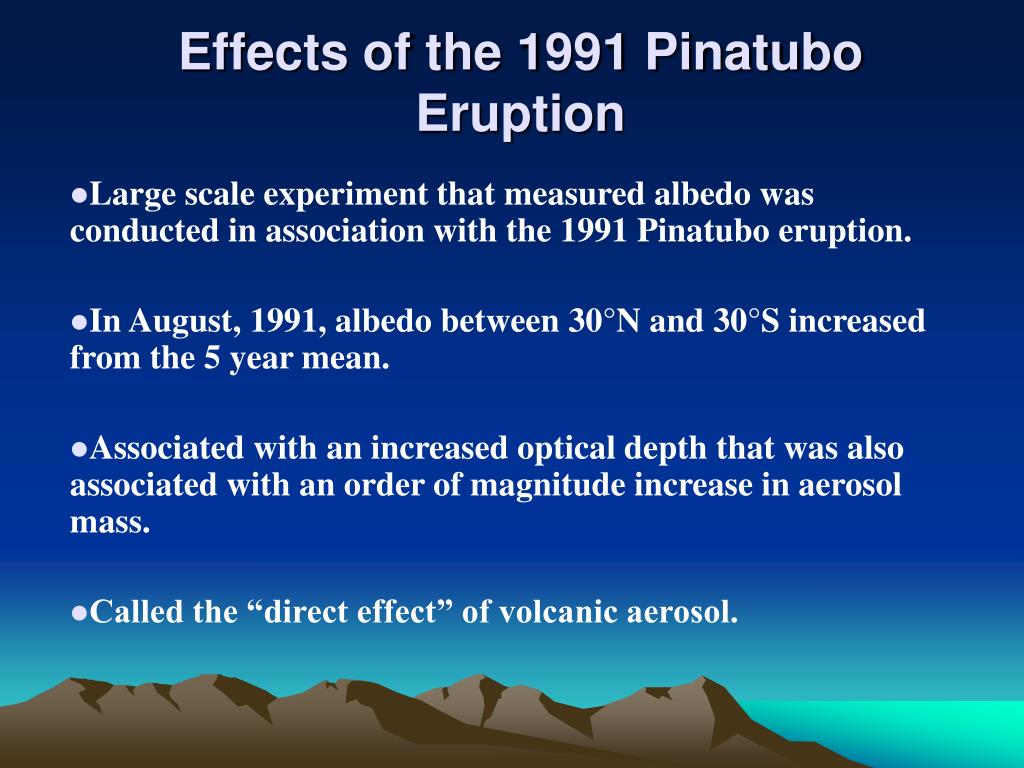 Effects of the 1991 Pinatubo Eruption

●Large scale experiment that measured albedo was conducted in association with the 1991 Pinatubo eruption.

●In August, 1991, albedo between 30°N and 30°S increased from the 5 year mean.

●Associated with an increased optical depth that was also associated with an order of magnitude increase in aerosol mass.

●Called the “direct effect” of volcanic aerosol.